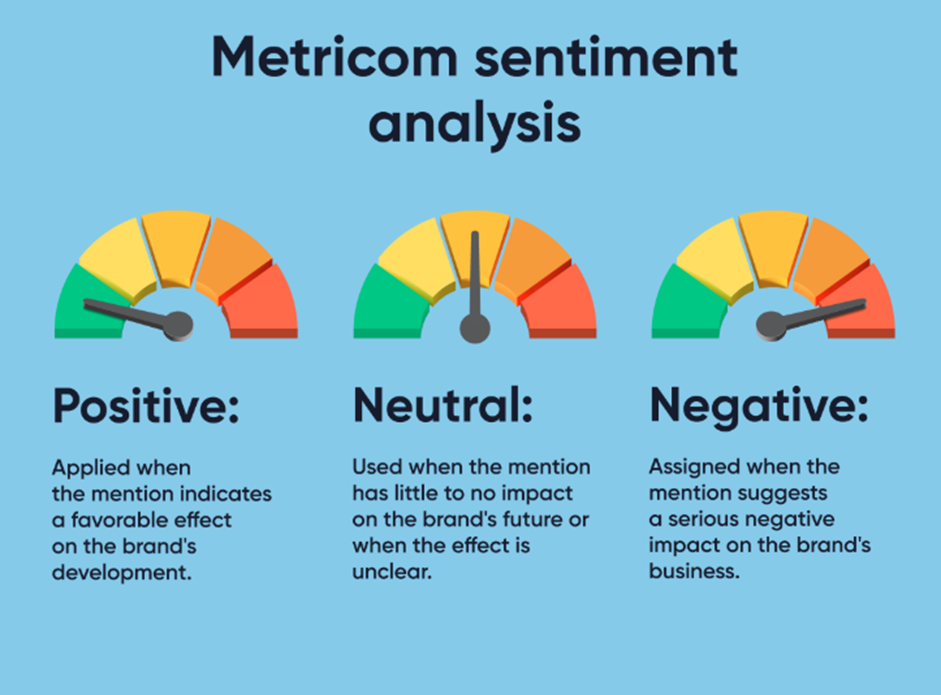 Metricom sentiment analysis

Positive:

Applied when the mention indicates a favorable effect on the brand's development.

Neutral:

Used when the mention has little to no impact on the brand's future or when the effect is unclear.

Negative:

Assigned when the mention suggests a serious negative impact on the brand's business.